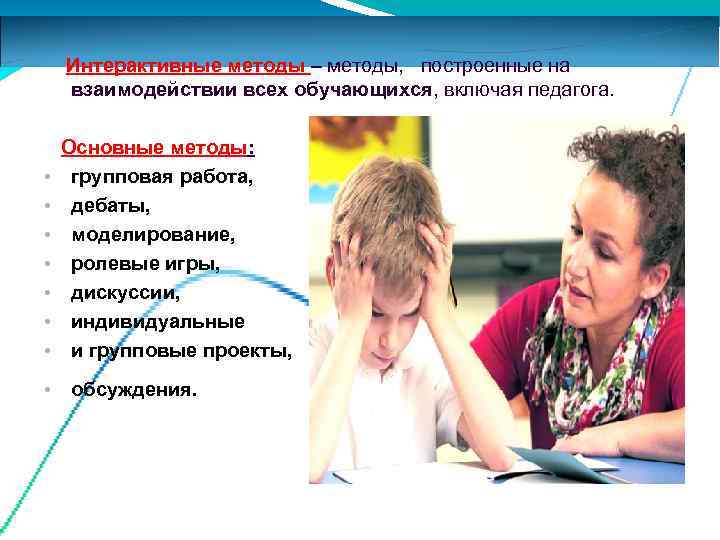 Интерактивные методы – методы, построенные на взаимодействии всех обучающихся, включая педагога.

Основные методы:
• групповая работа,
• дебаты,
• моделирование,
• ролевые игры,
• дискуссии,
• индивидуальные
• и групповые проекты,
• обсуждения.